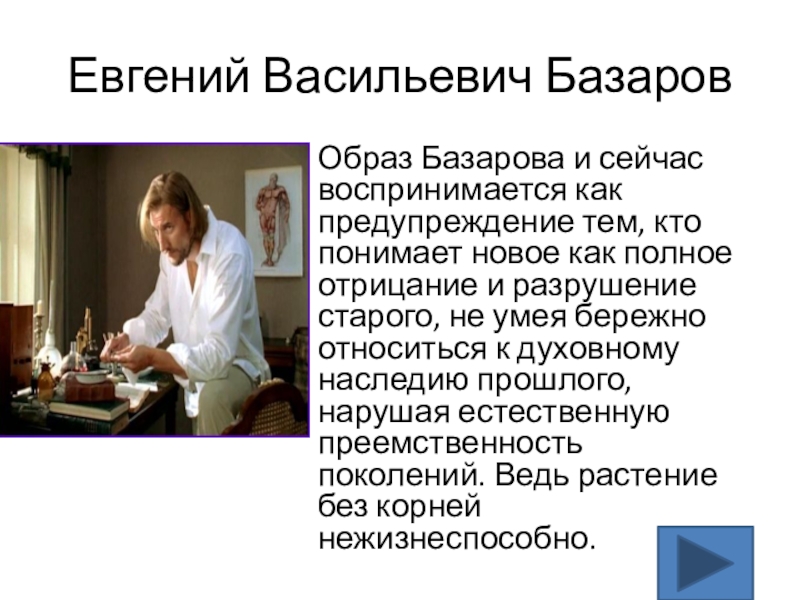 Евгений Васильевич Базаров

Образ Базарова и сейчас воспринимается как предупреждение тем, кто понимает новое как полное отрицание и разрушение старого, не умея бережно относиться к духовному наследию прошлого, нарушая естественную преемственность поколений. Ведь растение без корней нежизнеспособно.